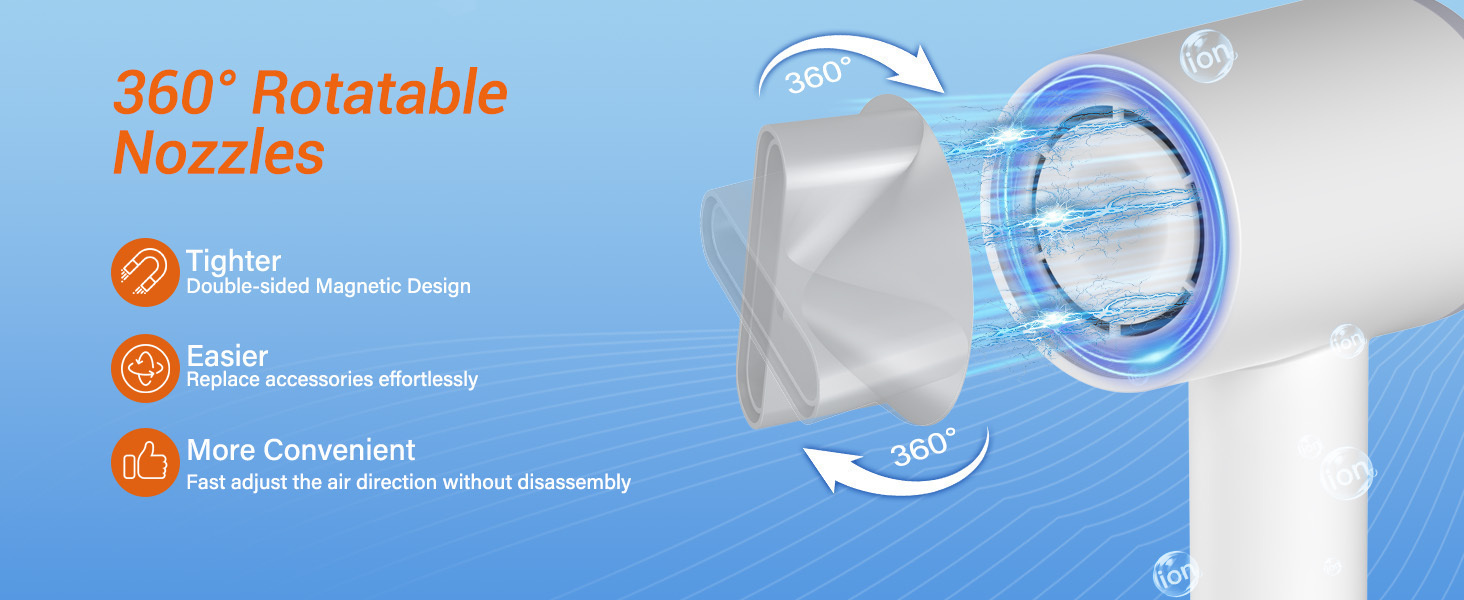 360° Rotatable Nozzles

Tighter
Double-sided Magnetic Design

Easier
Replace accessories effortlessly

More Convenient
Fast adjust the air direction without disassembly

360°

360°

ion

ion

ion